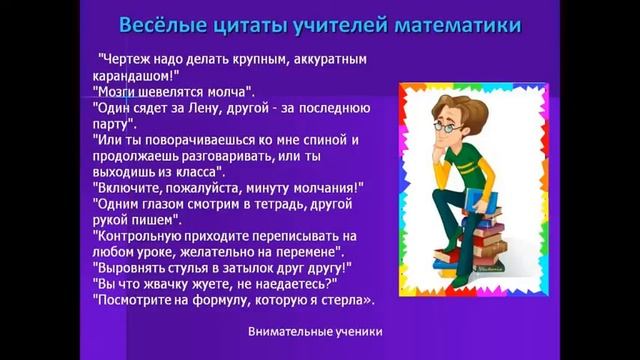 Весёлые цитаты учителей математики

"Чертеж надо делать крупным, аккуратным карандашом!"
"Мозги шевелятся молча".
"Один сядет за Лену, другой - за последнюю парту".
"Или ты поворачиваешься ко мне спиной и продолжаешь разговаривать, или ты выходишь из класса".
"Включите, пожалуйста, минуту молчания!"
"Одним глазом смотрим в тетрадь, другой рукой пишем".
"Контрольную приходите переписывать на любом уроке, желательно на перемене".
"Выровнять стулья в затылок друг другу!"
"Вы что жвачку жуете, не наедаетесь?"
"Посмотрите на формулу, которую я стерла».

Внимательные ученики